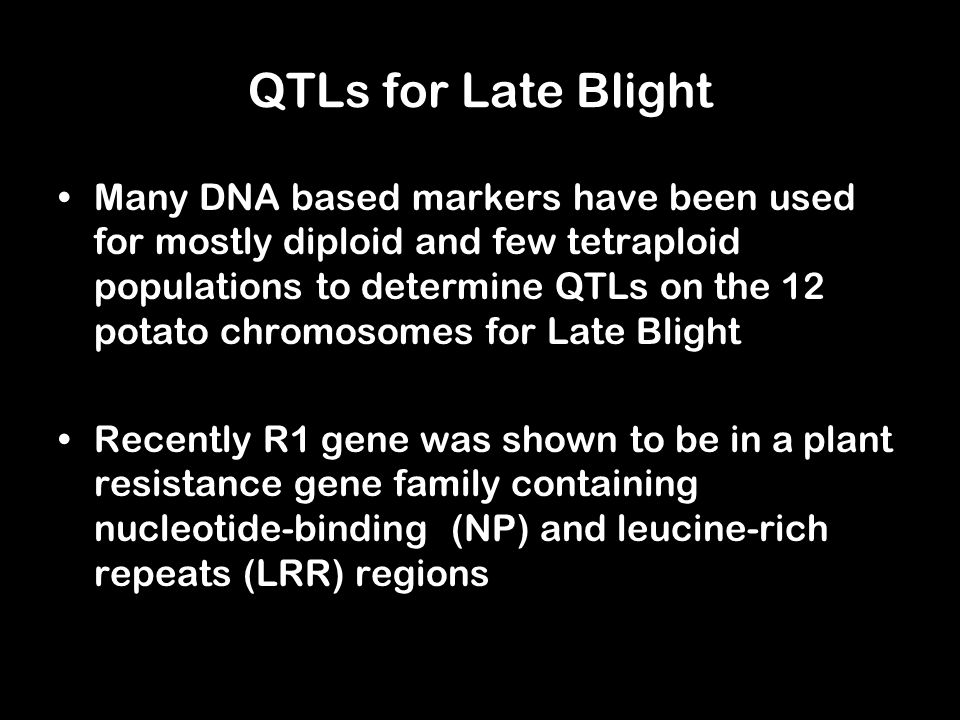 QTLs for Late Blight

• Many DNA based markers have been used for mostly diploid and few tetraploid populations to determine QTLs on the 12 potato chromosomes for Late Blight

• Recently R1 gene was shown to be in a plant resistance gene family containing nucleotide-binding (NP) and leucine-rich repeats (LRR) regions